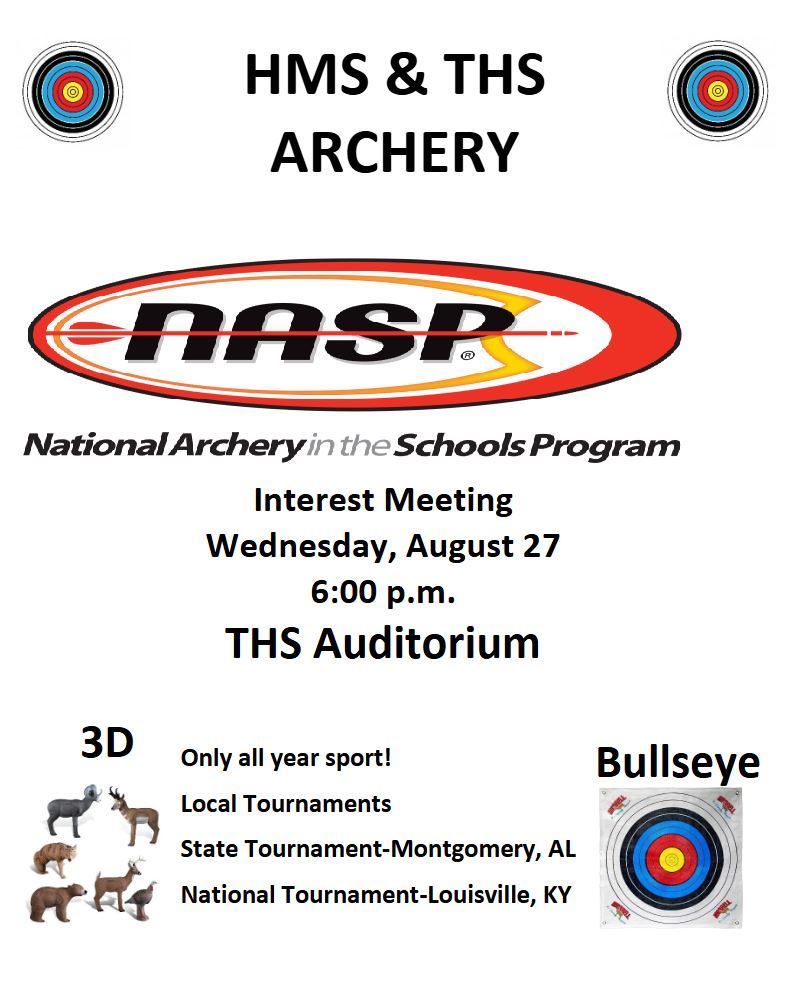 HMS & THS ARCHERY

NASP®

National Archery in the Schools Program

Interest Meeting
Wednesday, August 27
6:00 p.m.
THS Auditorium

3D

Only all year sport!
Local Tournaments
State Tournament-Montgomery, AL
National Tournament-Louisville, KY

Bullseye